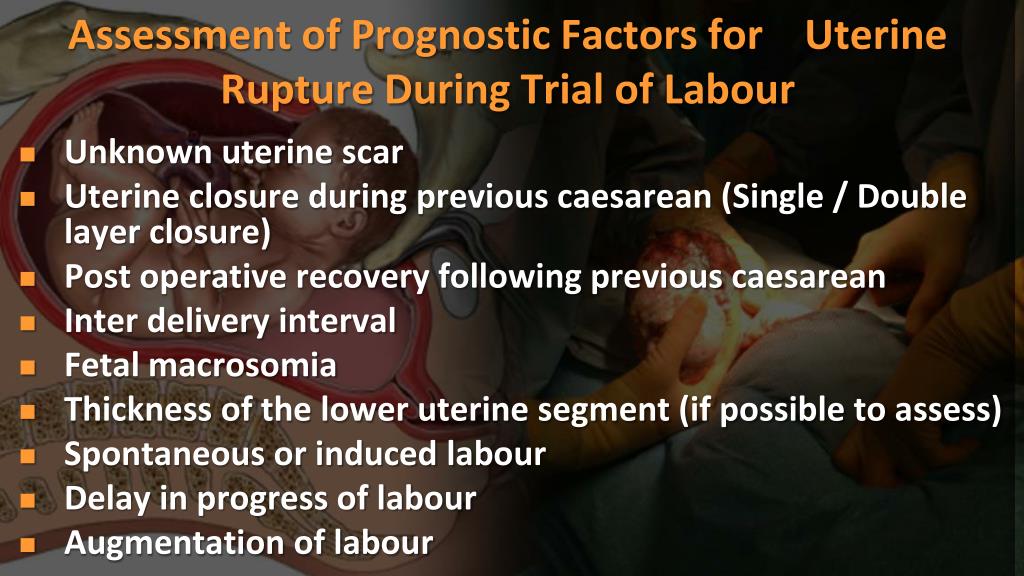 Assessment of Prognostic Factors for Uterine Rupture During Trial of Labour

- Unknown uterine scar
- Uterine closure during previous caesarean (Single / Double layer closure)
- Post operative recovery following previous caesarean
- Inter delivery interval
- Fetal macrosomia
- Thickness of the lower uterine segment (if possible to assess)
- Spontaneous or induced labour
- Delay in progress of labour
- Augmentation of labour